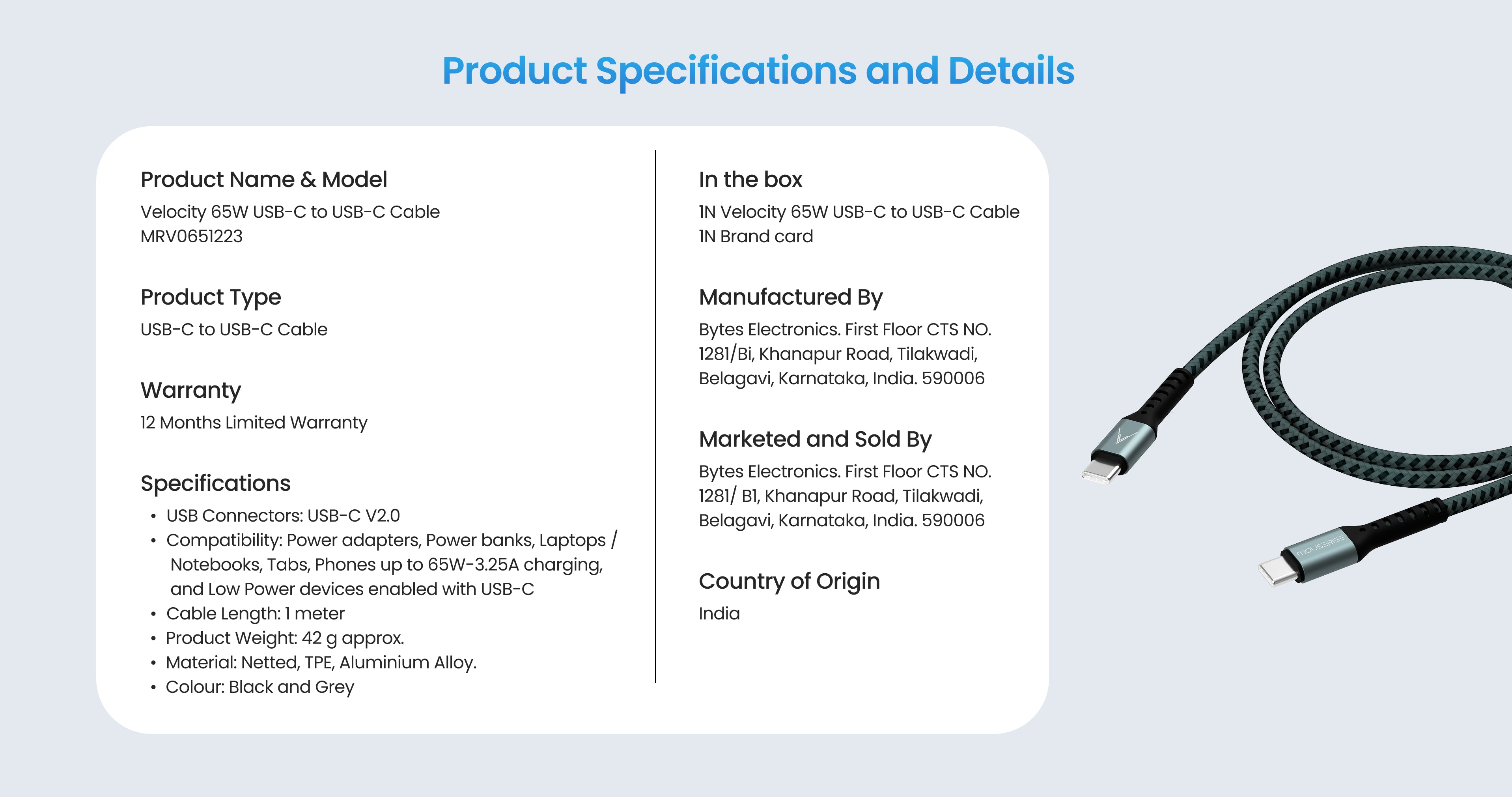 Product Specifications and Details

Product Name & Model
Velocity 65W USB-C to USB-C Cable
MRV0651223

Product Type
USB-C to USB-C Cable

Warranty
12 Months Limited Warranty

Specifications
• USB Connectors: USB-C V2.0
• Compatibility: Power adapters, Power banks, Laptops / Notebooks, Tabs, Phones up to 65W-3.25A charging, and Low Power devices enabled with USB-C
• Cable Length: 1 meter
• Product Weight: 42 g approx.
• Material: Netted, TPE, Aluminium Alloy.
• Colour: Black and Grey

In the box
1N Velocity 65W USB-C to USB-C Cable
1N Brand card

Manufactured By
Bytes Electronics. First Floor CTS NO. 1281/Bi, Khanapur Road, Tilakwadi, Belagavi, Karnataka, India. 590006

Marketed and Sold By
Bytes Electronics. First Floor CTS NO. 1281/ B1, Khanapur Road, Tilakwadi, Belagavi, Karnataka, India. 590006

Country of Origin
India

MOUSERISE